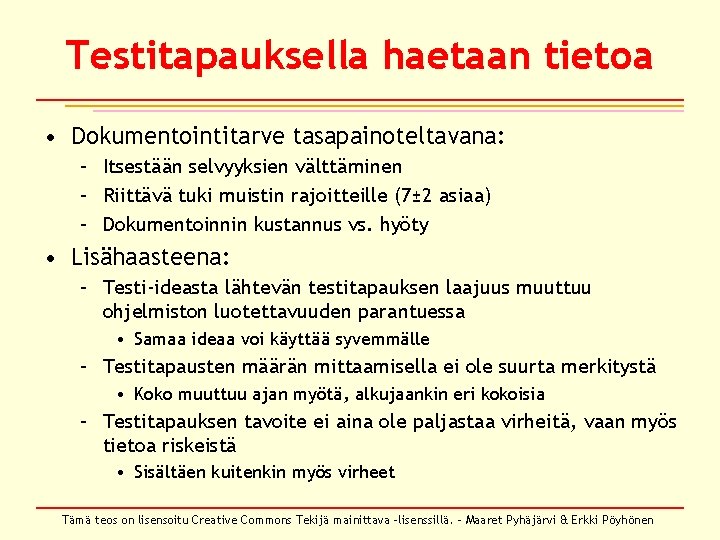 Testitapauksella haetaan tietoa

• Dokumentointitarve tasapainoteltavana:
  – Itsestään selvyyksien välttäminen
  – Riittävä tuki muistin rajoitteille (7±2 asiaa)
  – Dokumentoinnin kustannus vs. hyöty
• Lisähaasteena:
  – Testi-ideasta lähtevän testitapauksen laajuus muuttuu ohjelmiston luotettavuuden parantuessa
    • Samaa ideaa voi käyttää syvemmälle
  – Testitapausten määrän mittaamisella ei ole suurta merkitystä
    • Koko muuttuu ajan myötä, alkujaankin eri kokoisia
  – Testitapauksen tavoite ei aina ole paljastaa virheitä, vaan myös tietoa riskeistä
    • Sisältäen kuitenkin myös virheet

Tämä teos on lisensoitu Creative Commons Tekijä mainittava -lisenssillä. – Maaret Pyhäjärvi & Erkki Pöyhönen